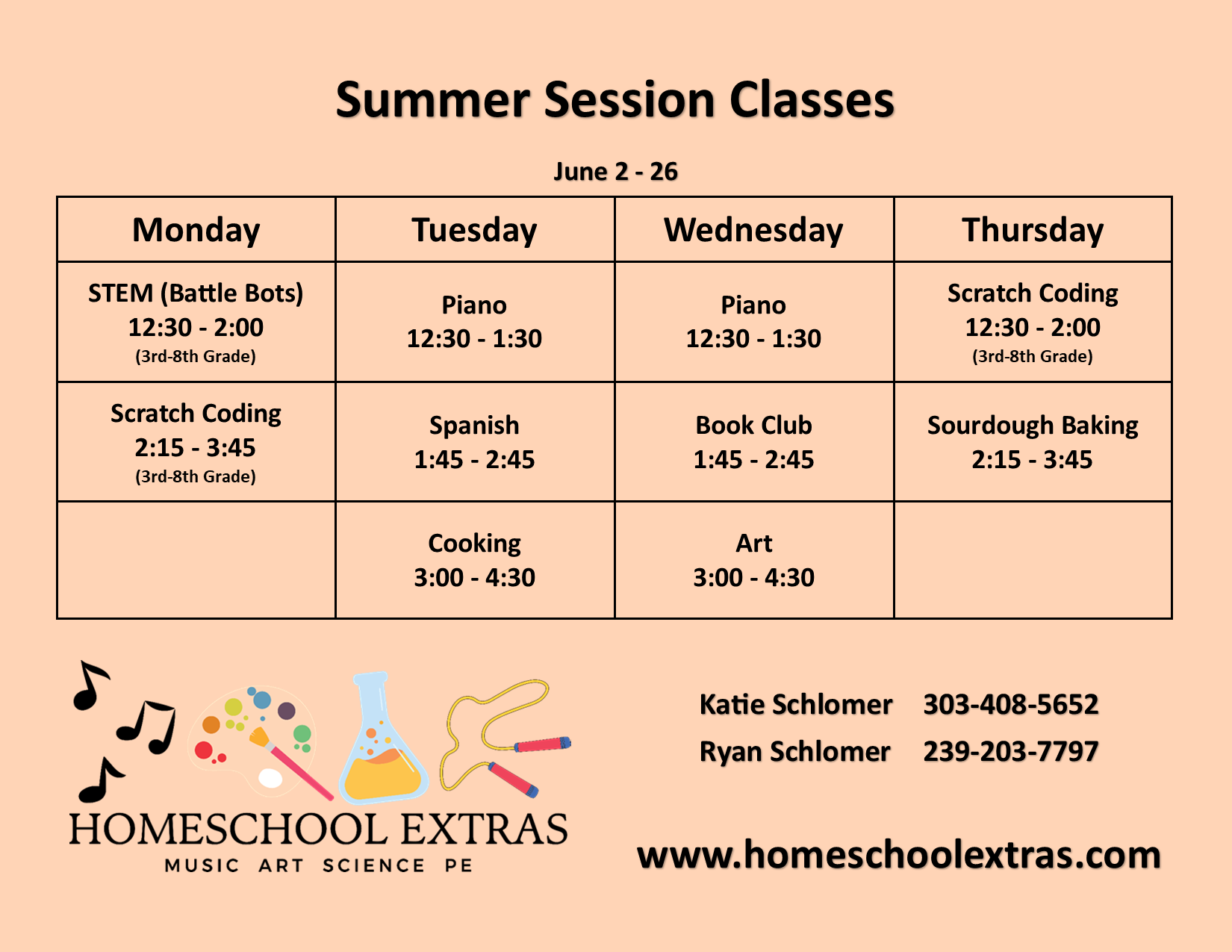 Summer Session Classes

June 2 - 26

| Monday | Tuesday | Wednesday | Thursday |
|---|---|---|---|
| STEM (Battle Bots) 12:30 - 2:00 (3rd-8th Grade) | Piano 12:30 - 1:30 | Piano 12:30 - 1:30 | Scratch Coding 12:30 - 2:00 (3rd-8th Grade) |
| Scratch Coding 2:15 - 3:45 (3rd-8th Grade) | Spanish 1:45 - 2:45 | Book Club 1:45 - 2:45 | Sourdough Baking 2:15 - 3:45 |
| | Cooking 3:00 - 4:30 | Art 3:00 - 4:30 | |

HOMESCHOOL EXTRAS
MUSIC ART SCIENCE PE

Katie Schlomer 303-408-5652
Ryan Schlomer 239-203-7797

www.homeschoolextras.com